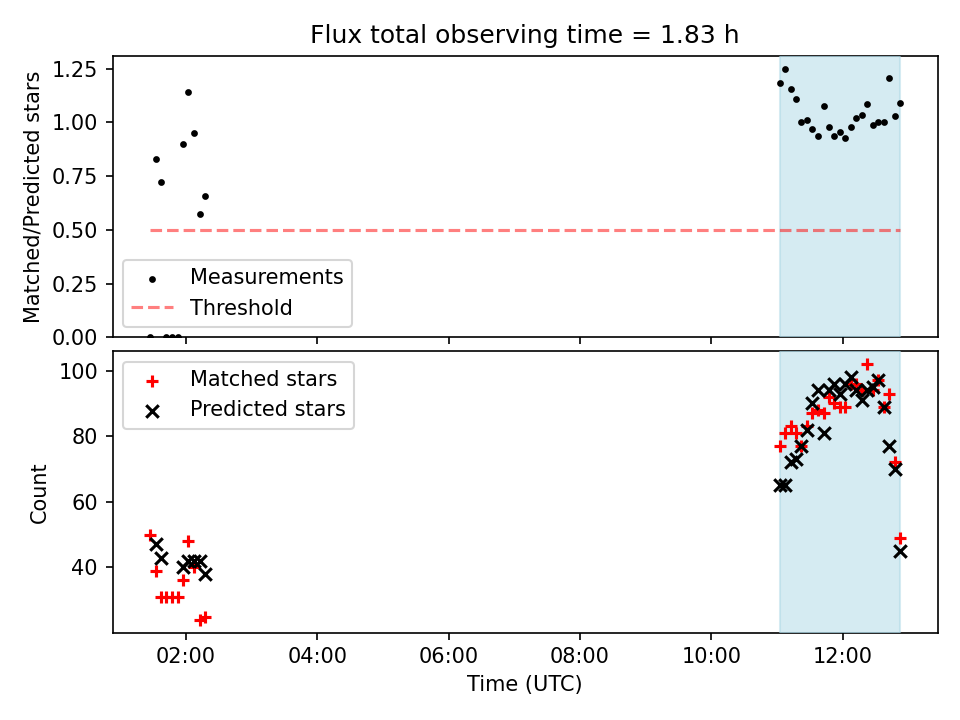 Flux total observing time = 1.83 h

Matched/Predicted stars

1.25
1.00
0.75
0.50
0.25
0.00

Measurements
Threshold

Count

100
80
60
40

Matched stars
Predicted stars

02:00
04:00
06:00
08:00
10:00
12:00

Time (UTC)